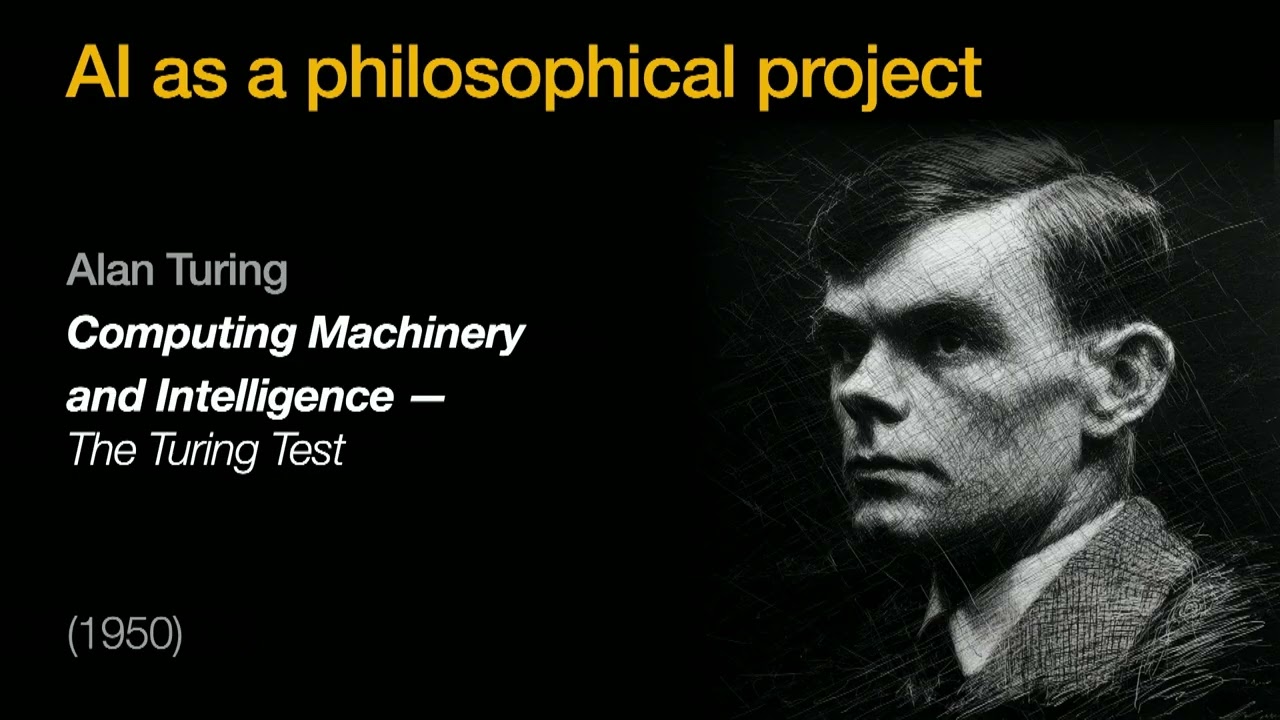 AI as a philosophical project

Alan Turing

Computing Machinery and Intelligence — The Turing Test

(1950)